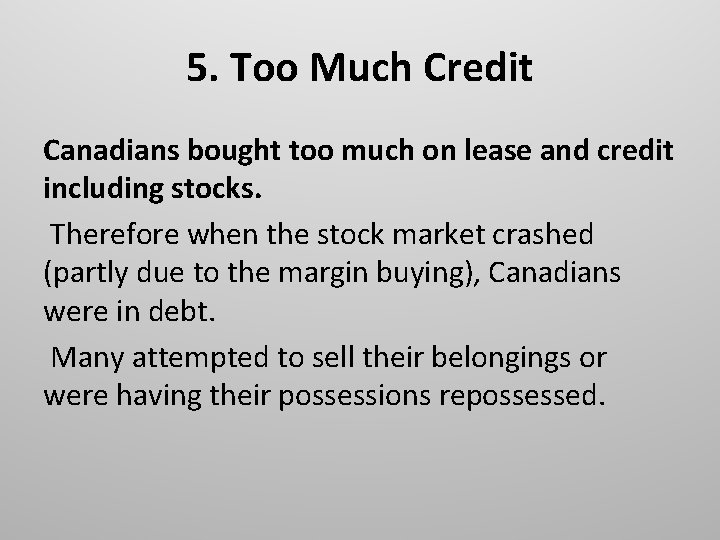 5. Too Much Credit

Canadians bought too much on lease and credit including stocks.

Therefore when the stock market crashed (partly due to the margin buying), Canadians were in debt.

Many attempted to sell their belongings or were having their possessions repossessed.